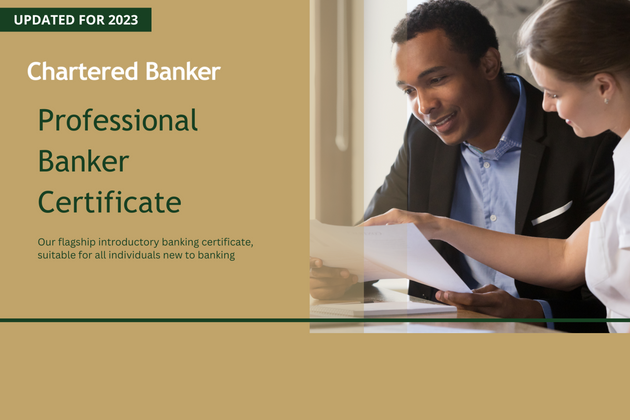 UPDATED FOR 2023

Chartered Banker

Professional Banker Certificate

Our flagship introductory banking certificate, suitable for all individuals new to banking